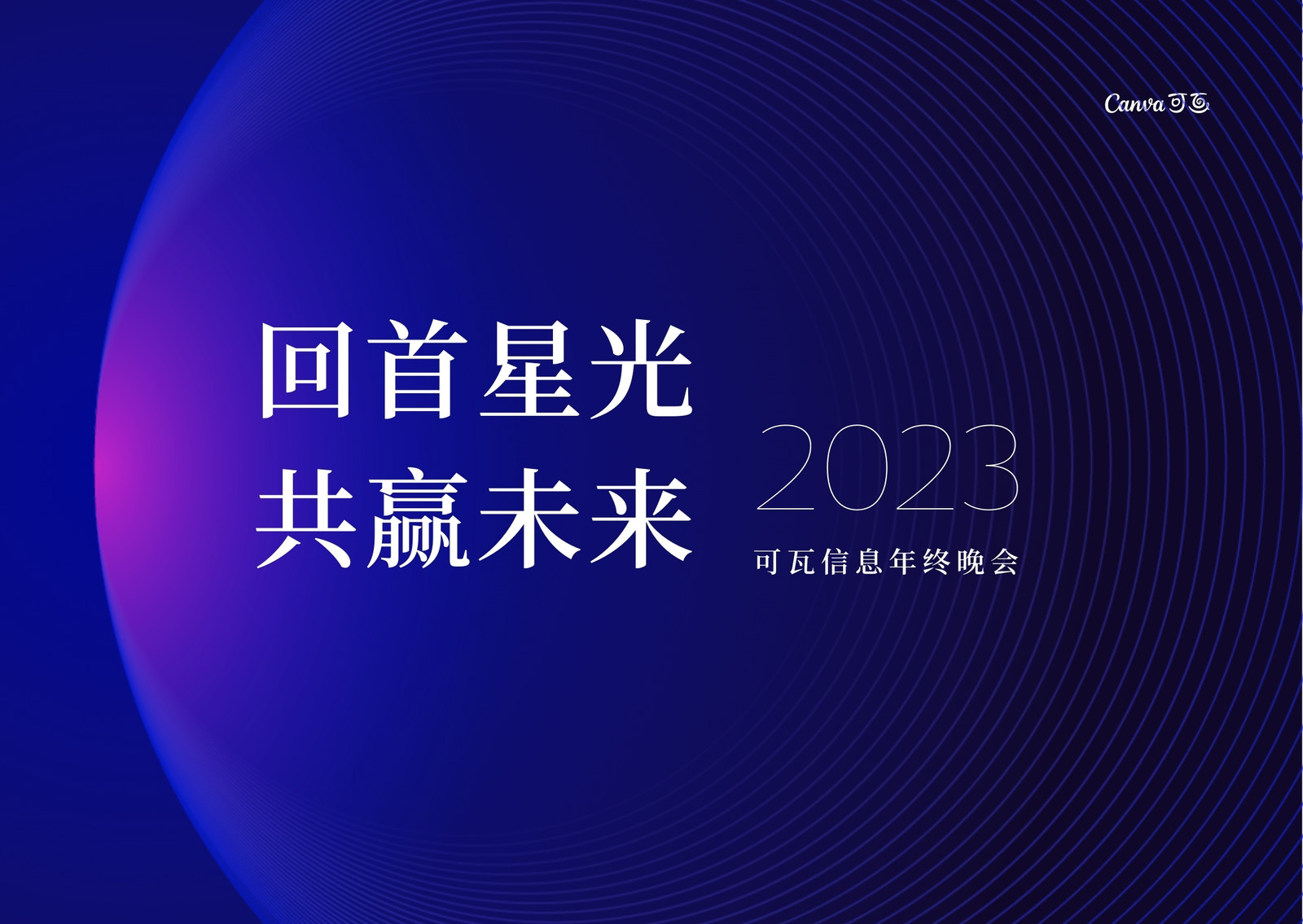 Canva可画

回首星光
共赢未来

2023
可瓦信息年终晚会